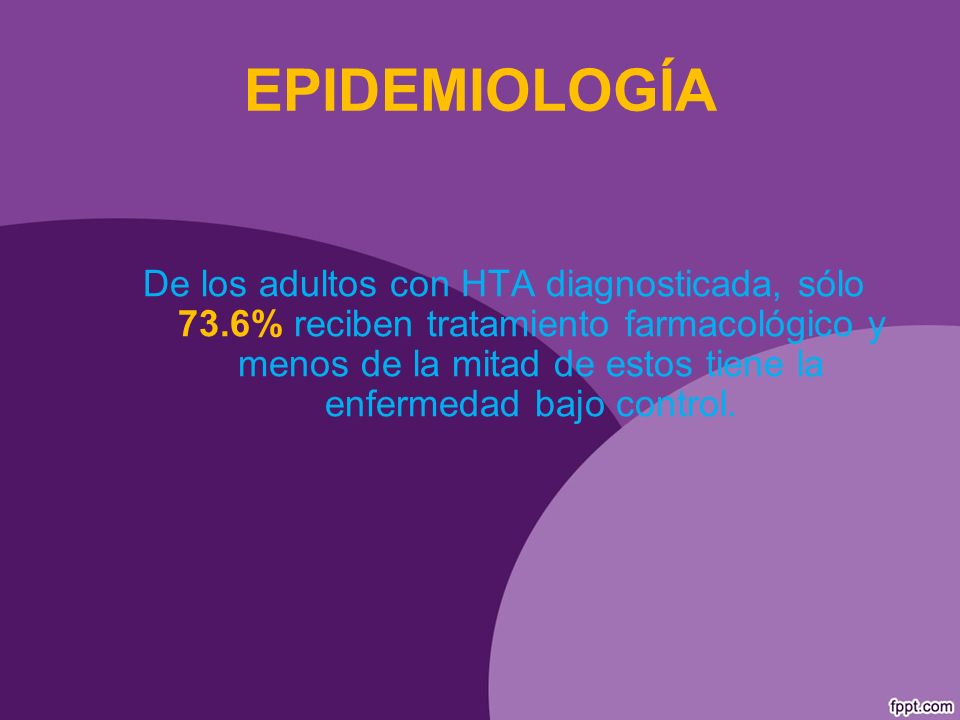 EPIDEMIOLOGÍA

De los adultos con HTA diagnosticada, sólo 73.6% reciben tratamiento farmacológico y menos de la mitad de estos tiene la enfermedad bajo control.

fppt.com